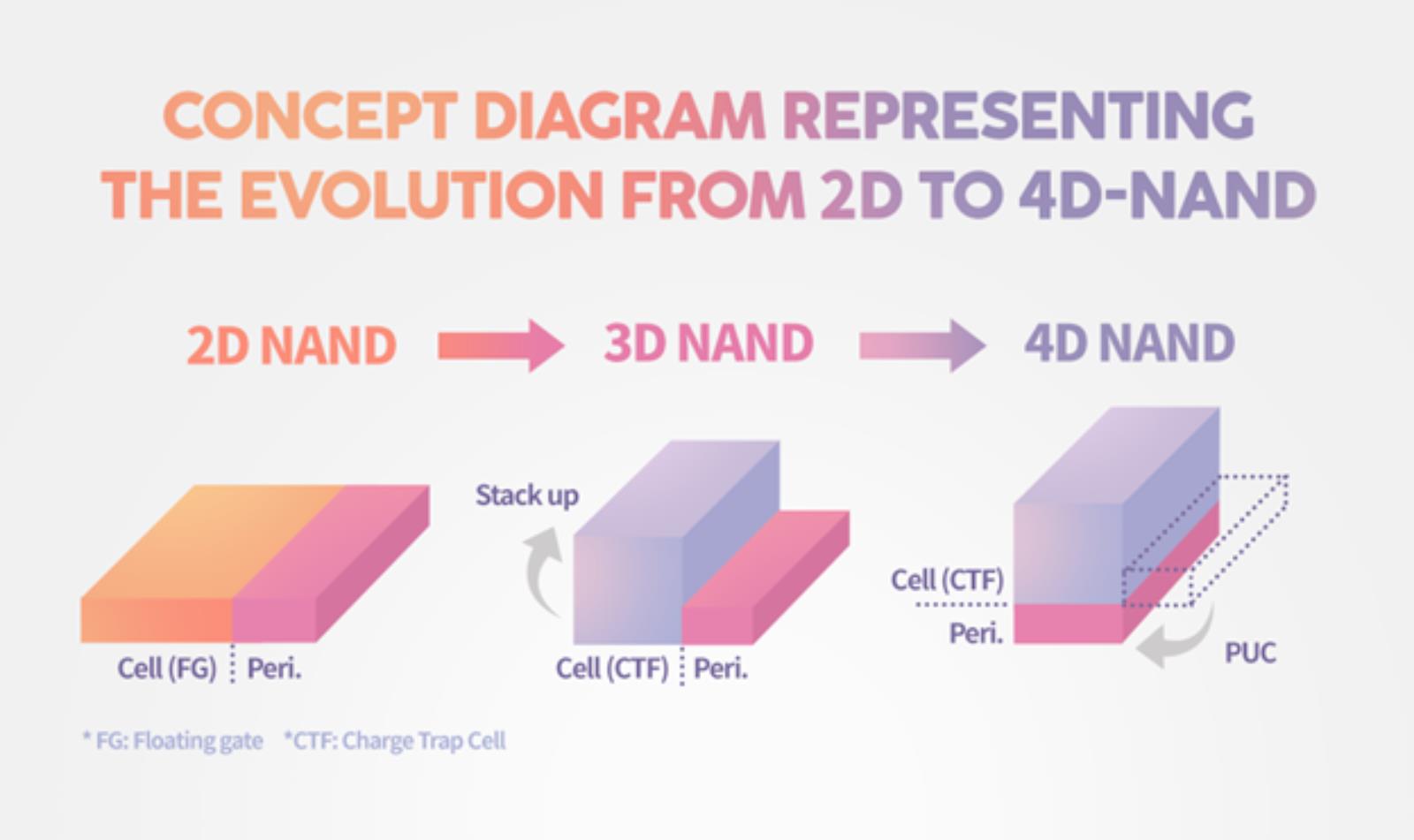 CONCEPT DIAGRAM REPRESENTING THE EVOLUTION FROM 2D TO 4D-NAND

2D NAND

3D NAND

4D NAND

Cell (FG) Peri.

Stack up

Cell (CTF) Peri.

Cell (CTF)

Peri.

PUC

* FG: Floating gate *CTF: Charge Trap Cell